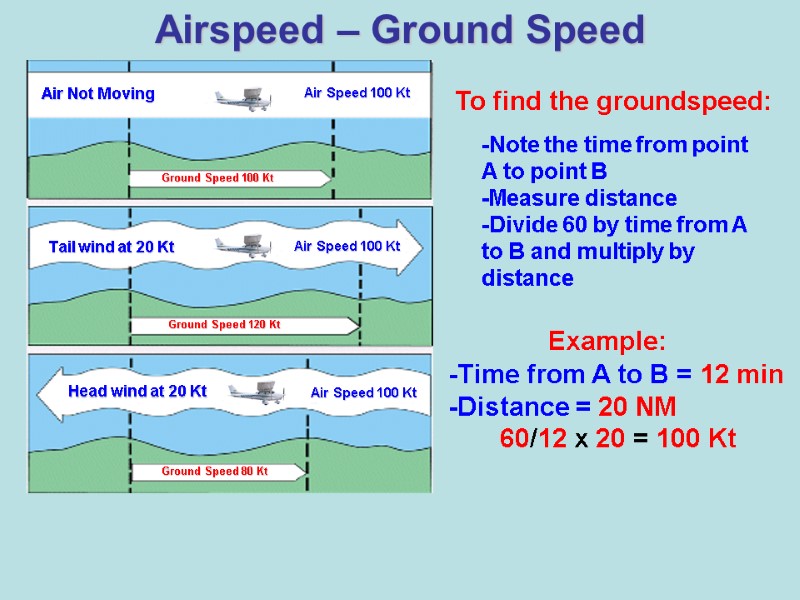 Airspeed – Ground Speed

Air Not Moving

Air Speed 100 Kt

Ground Speed 100 Kt

Tail wind at 20 Kt

Air Speed 100 Kt

Ground Speed 120 Kt

Head wind at 20 Kt

Air Speed 100 Kt

Ground Speed 80 Kt

To find the groundspeed:

-Note the time from point A to point B
-Measure distance
-Divide 60 by time from A to B and multiply by distance

Example:
-Time from A to B = 12 min
-Distance = 20 NM
60/12 x 20 = 100 Kt